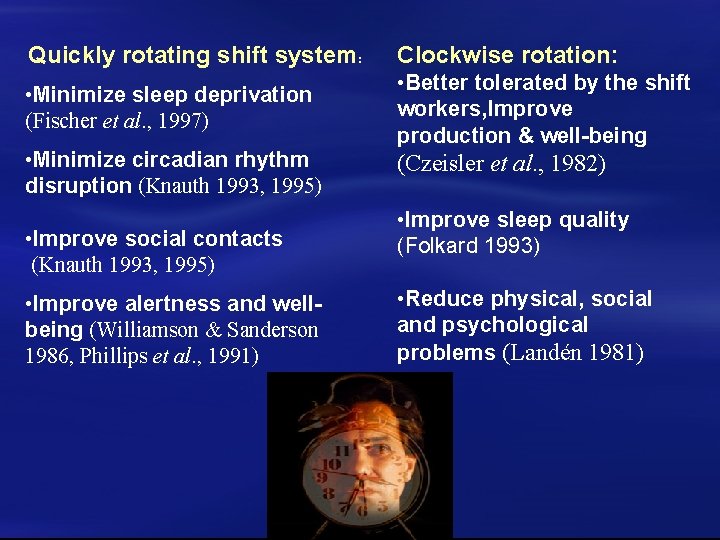 Quickly rotating shift system:

•Minimize sleep deprivation (Fischer et al., 1997)

•Minimize circadian rhythm disruption (Knauth 1993, 1995)

•Improve social contacts (Knauth 1993, 1995)

•Improve alertness and well-being (Williamson & Sanderson 1986, Phillips et al., 1991)

Clockwise rotation:

•Better tolerated by the shift workers,Improve production & well-being (Czeisler et al., 1982)

•Improve sleep quality (Folkard 1993)

•Reduce physical, social and psychological problems (Landén 1981)

11
10
9
8
7
6
5